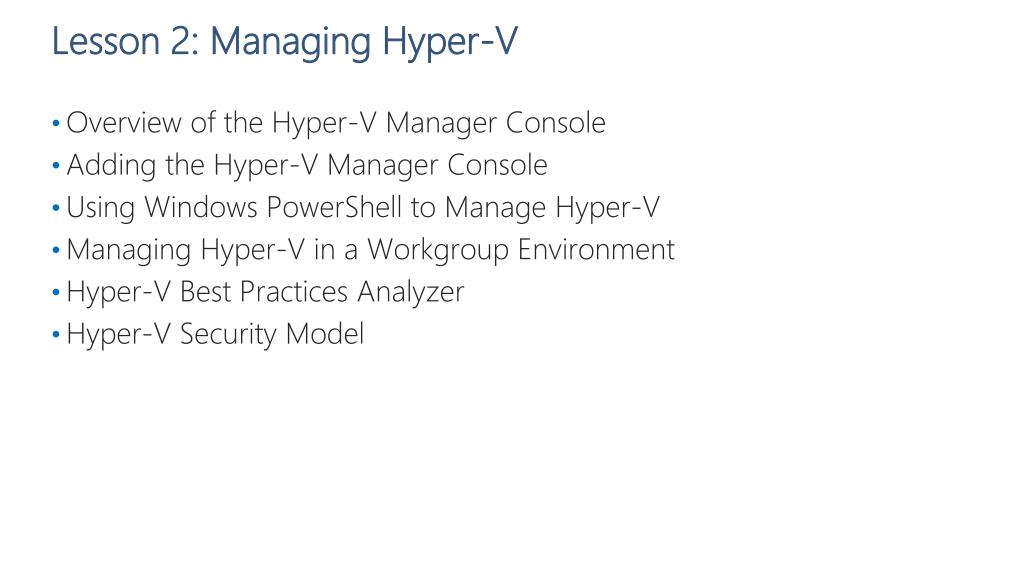 Lesson 2: Managing Hyper-V

• Overview of the Hyper-V Manager Console
• Adding the Hyper-V Manager Console
• Using Windows PowerShell to Manage Hyper-V
• Managing Hyper-V in a Workgroup Environment
• Hyper-V Best Practices Analyzer
• Hyper-V Security Model